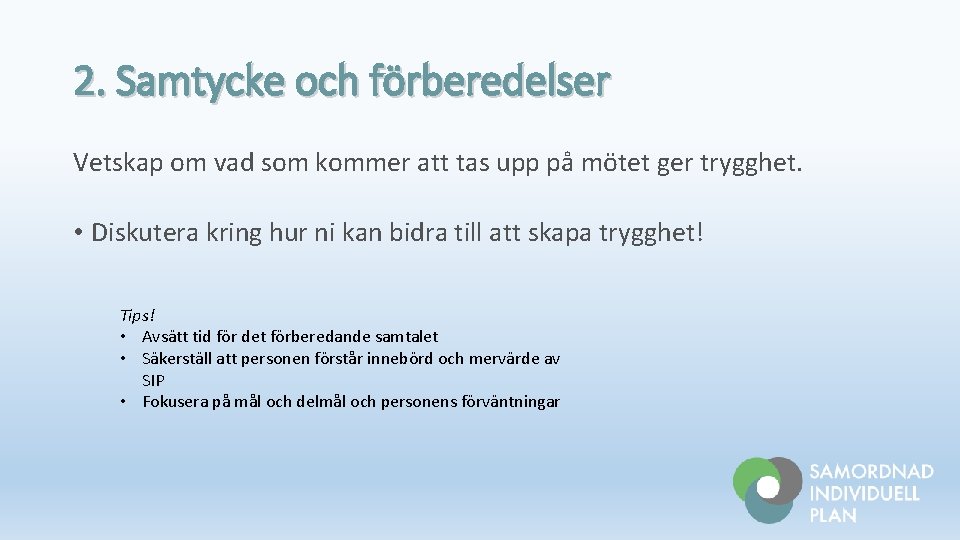 2. Samtycke och förberedelser

Vetskap om vad som kommer att tas upp på mötet ger trygghet.

• Diskutera kring hur ni kan bidra till att skapa trygghet!

Tips!
• Avsätt tid för det förberedande samtalet
• Säkerställ att personen förstår innebörd och mervärde av SIP
• Fokusera på mål och delmål och personens förväntningar

SAMORDNAD INDIVIDUELL PLAN